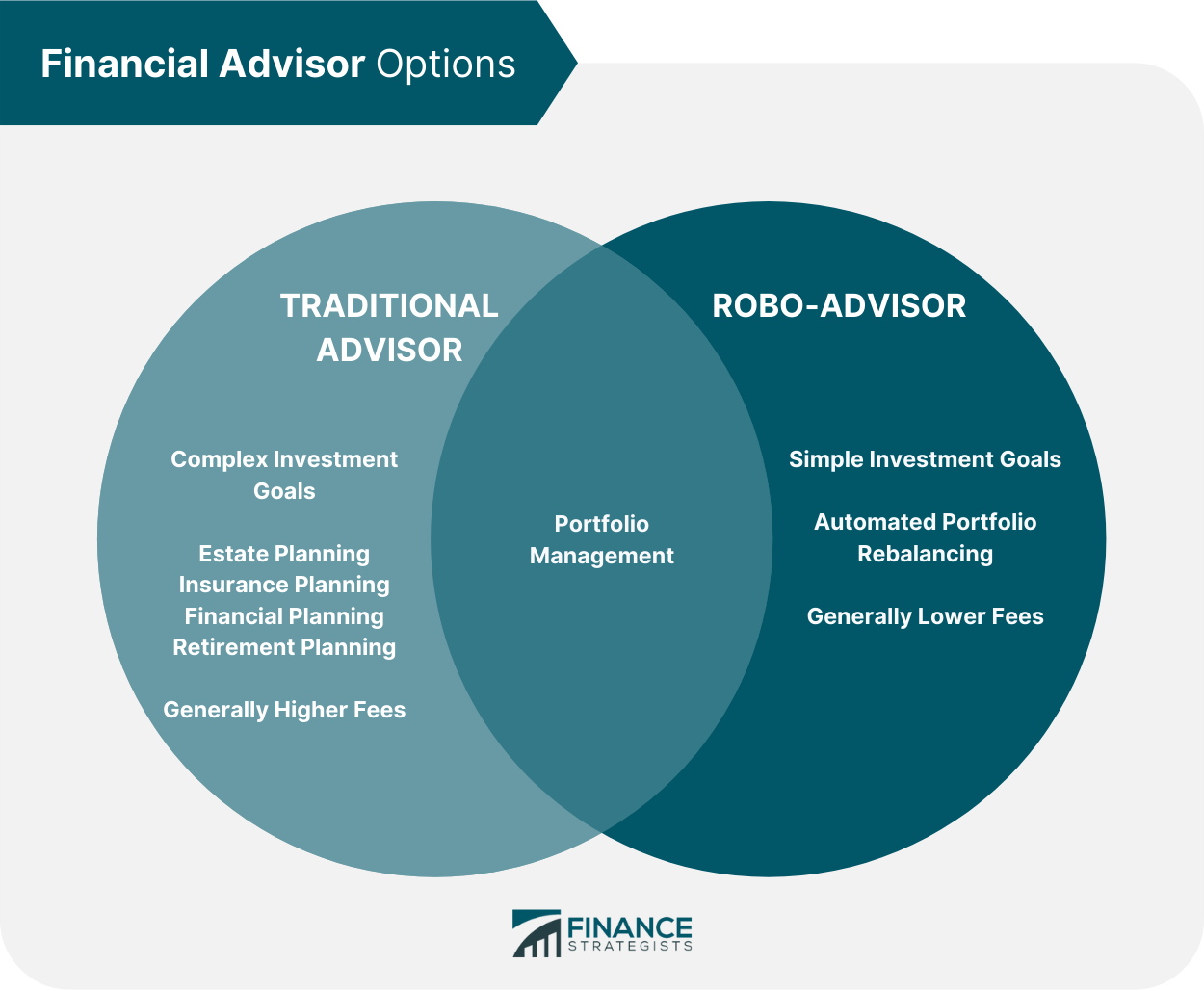 Financial Advisor Options

TRADITIONAL ADVISOR

Complex Investment Goals

Estate Planning
Insurance Planning
Financial Planning
Retirement Planning

Generally Higher Fees

Portfolio Management

ROBO-ADVISOR

Simple Investment Goals

Automated Portfolio Rebalancing

Generally Lower Fees

FINANCE STRATEGISTS